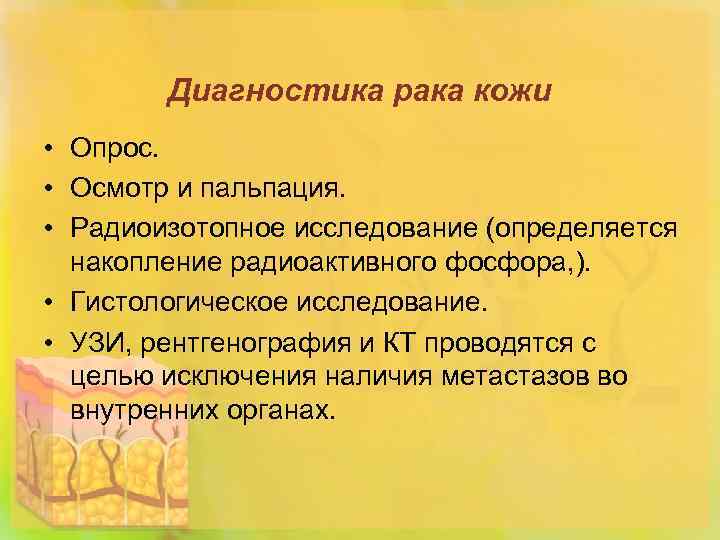 Диагностика рака кожи

• Опрос.
• Осмотр и пальпация.
• Радиоизотопное исследование (определяется накопление радиоактивного фосфора,).
• Гистологическое исследование.
• УЗИ, рентгенография и КТ проводятся с целью исключения наличия метастазов во внутренних органах.